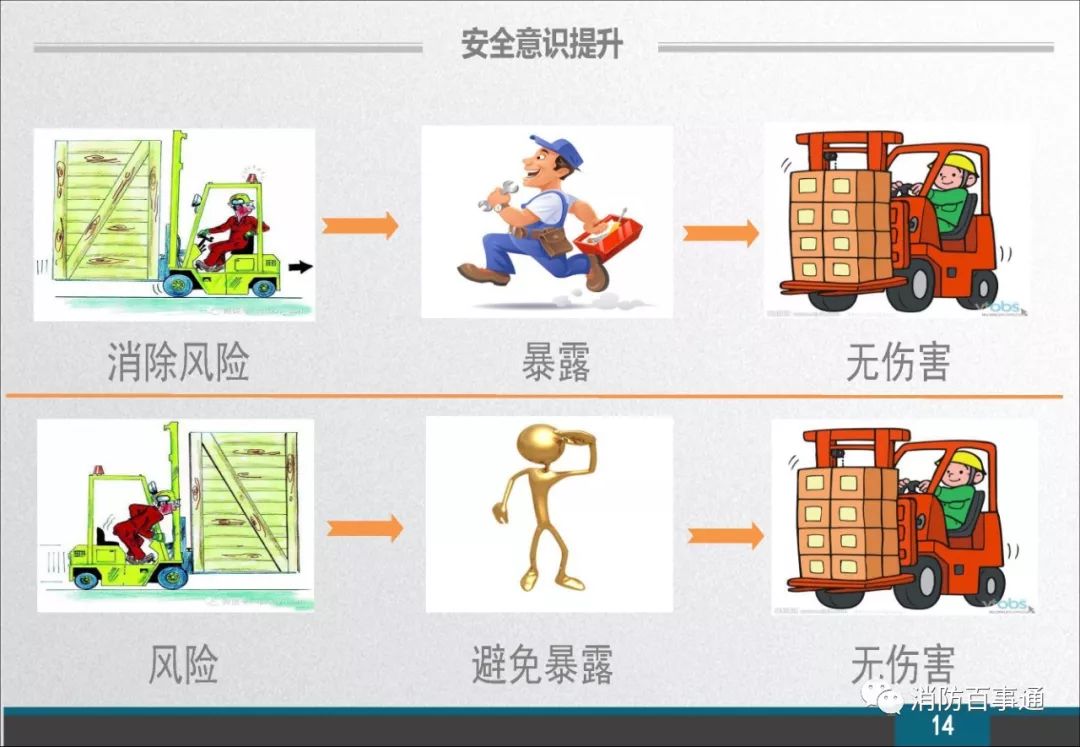 安全意识提升

消除风险

暴露

无伤害

风险

避免暴露

无伤害

消防百事通

14